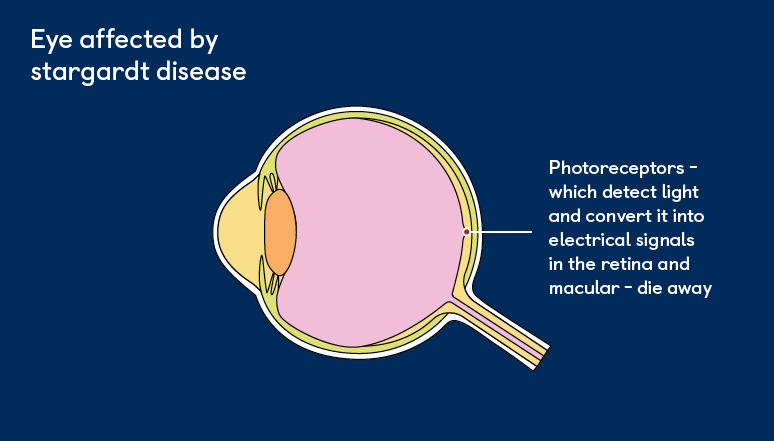 Eye affected by stargardt disease

Photoreceptors - which detect light and convert it into electrical signals in the retina and macular - die away